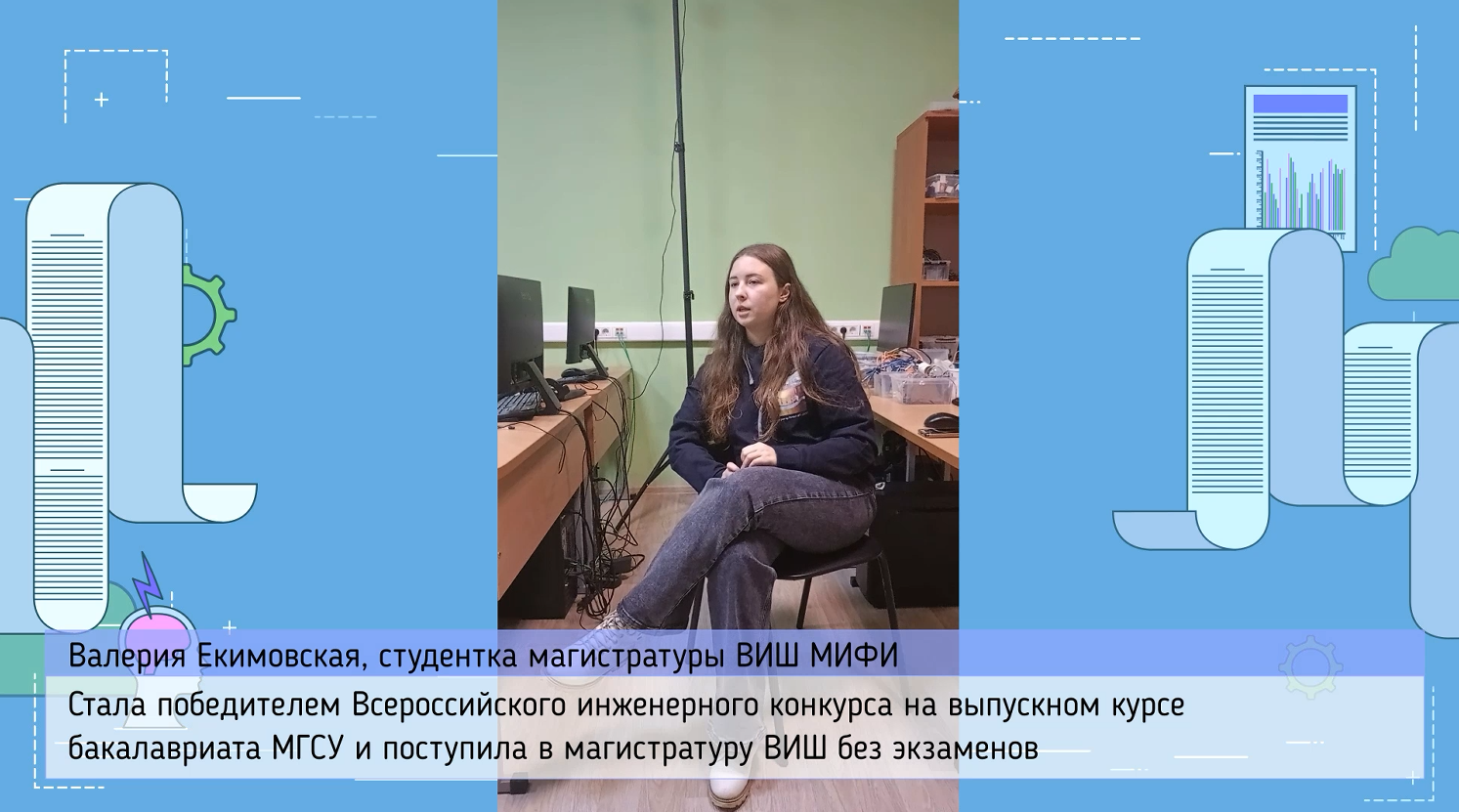 Валерия Екимовская, студентка магистратуры ВИШ МИФИ

Стала победителем Всероссийского инженерного конкурса на выпускном курсе бакалавриата МГСУ и поступила в магистратуру ВИШ без экзаменов